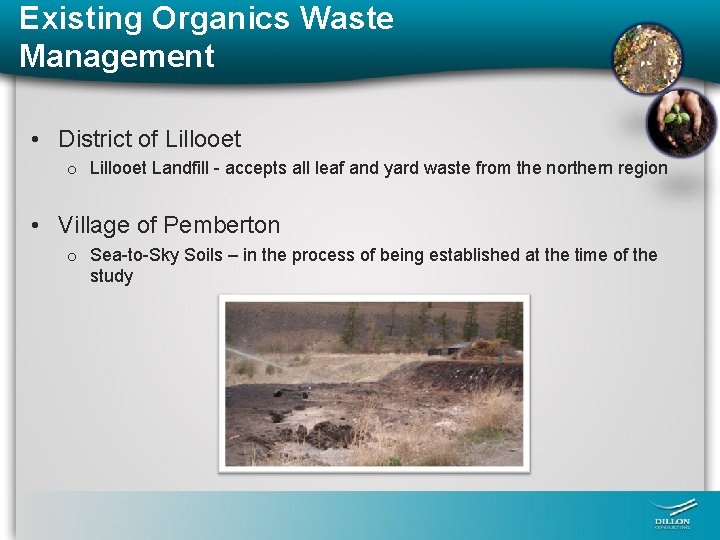 Existing Organics Waste Management

• District of Lillooet
  o Lillooet Landfill - accepts all leaf and yard waste from the northern region

• Village of Pemberton
  o Sea-to-Sky Soils – in the process of being established at the time of the study

DILLON CONSULTING